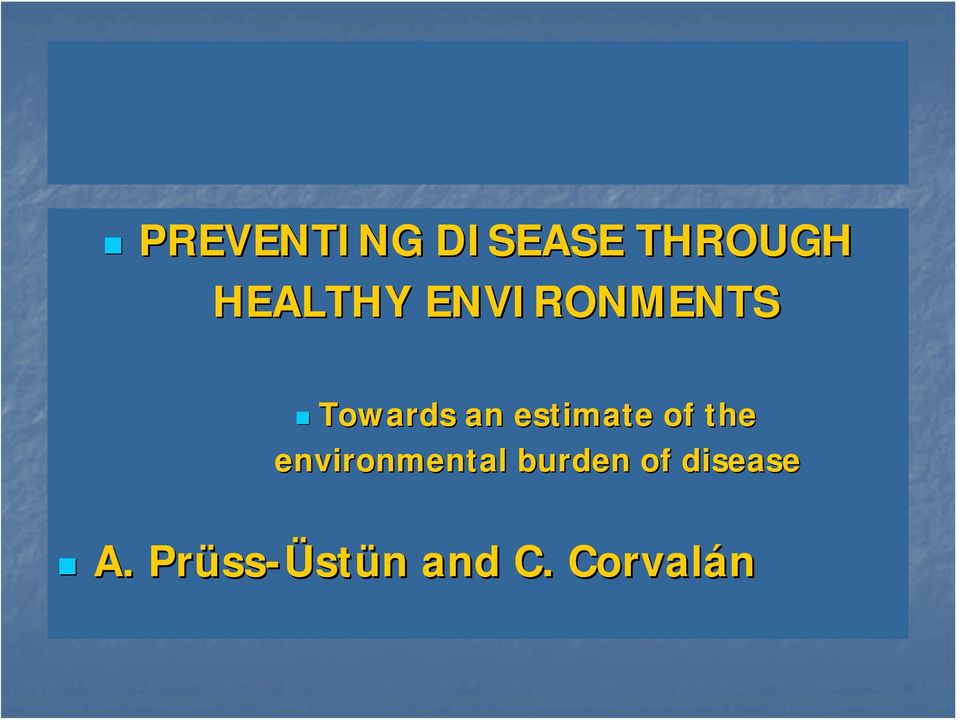 PREVENTING DISEASE THROUGH HEALTHY ENVIRONMENTS

Towards an estimate of the environmental burden of disease

A. Prüss-Üstün and C. Corvalán